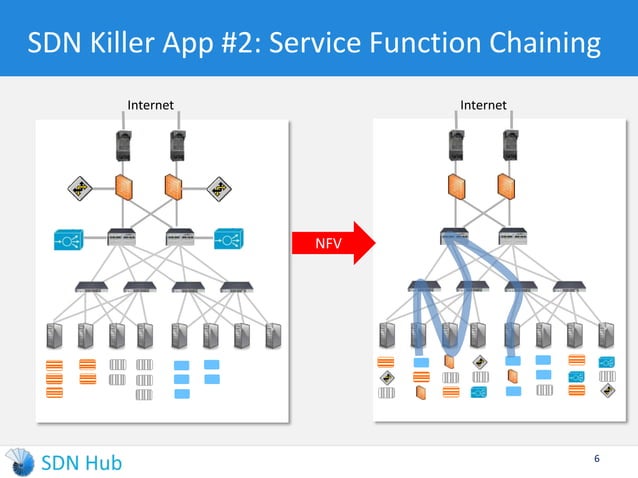 SDN Killer App #2: Service Function Chaining

Internet

NFV

Internet

SDN Hub

6